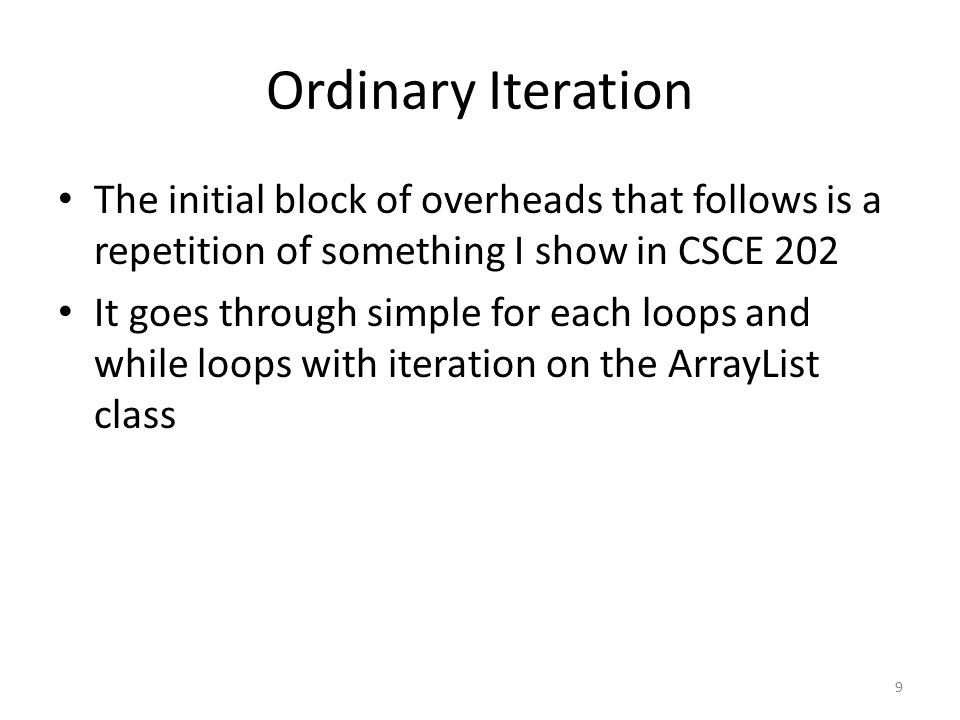 Ordinary Iteration

• The initial block of overheads that follows is a repetition of something I show in CSCE 202

• It goes through simple for each loops and while loops with iteration on the ArrayList class

9